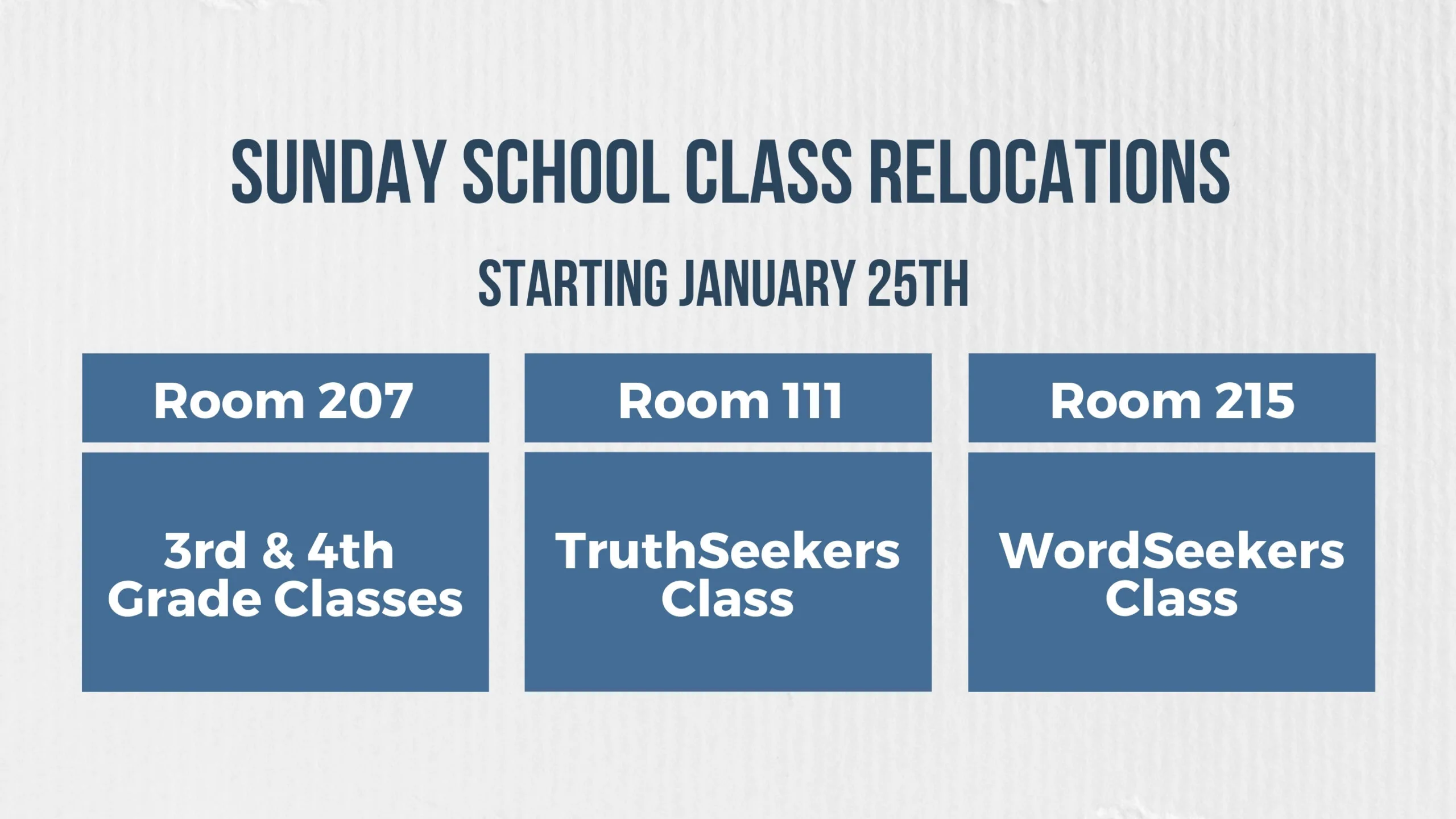 SUNDAY SCHOOL CLASS RELOCATIONS

STARTING JANUARY 25TH

| Room 207 | Room 111 | Room 215 |
|---|---|---|
| 3rd & 4th Grade Classes | TruthSeekers Class | WordSeekers Class |